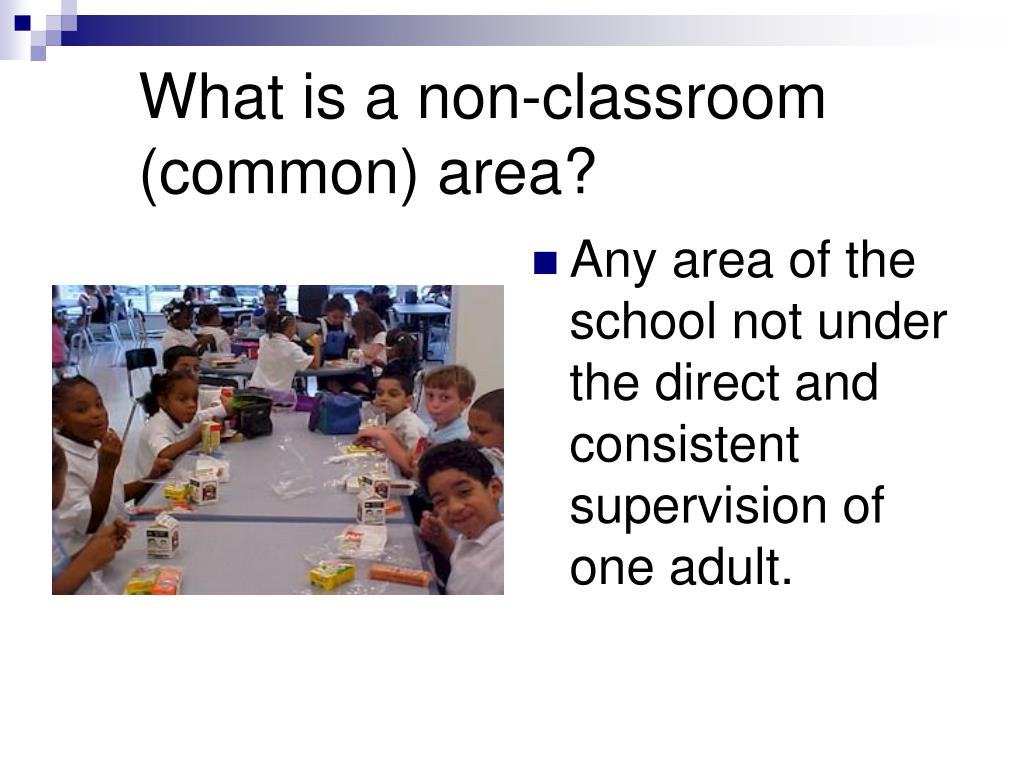 What is a non-classroom (common) area?

Any area of the school not under the direct and consistent supervision of one adult.